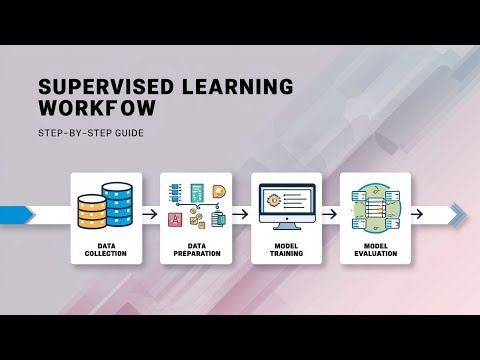 SUPERVISED LEARNING WORKFOW

STEP-BY-STEP GUIDE

DATA COLLECTION

DATA PREPARATION

MODEL TRAINING

MODEL EVALUATION